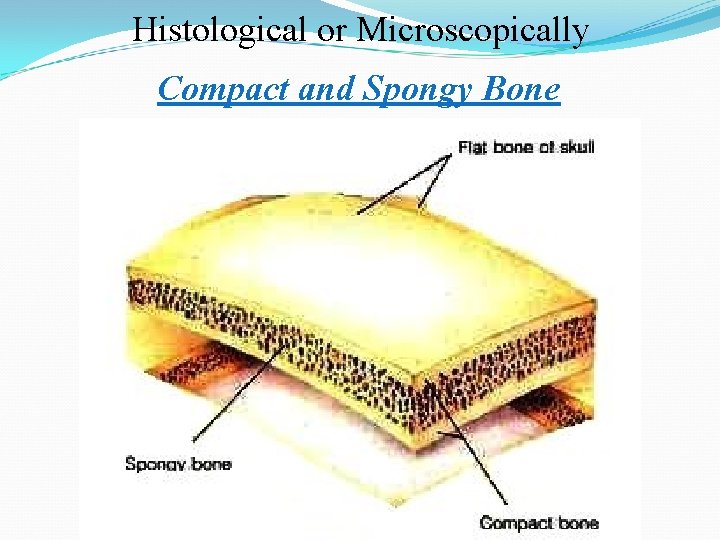 Histological or Microscopically

Compact and Spongy Bone

Flat bone of skull

Spongy bone

Compact bone